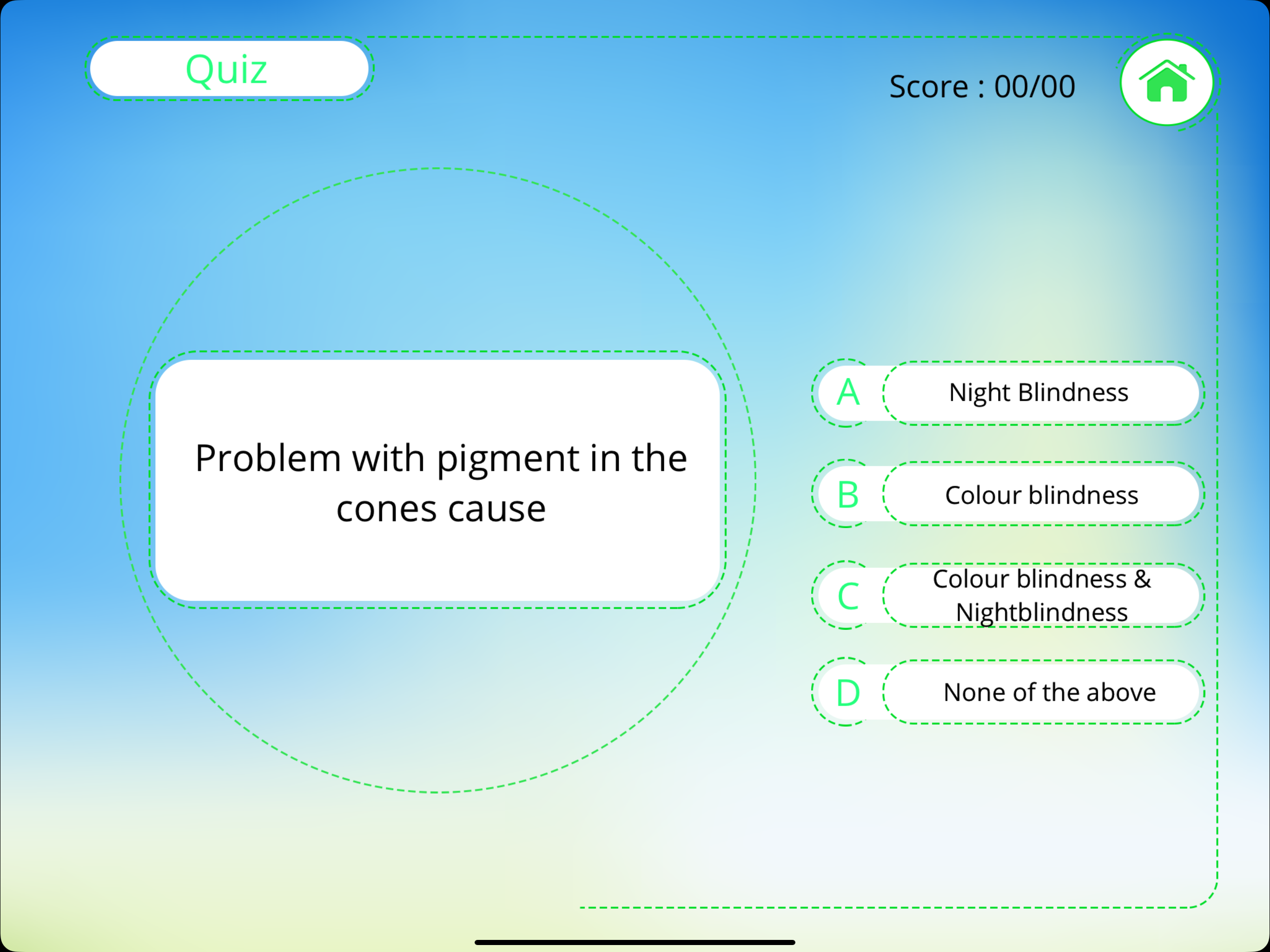 Quiz

Score : 00/00

Problem with pigment in the cones cause

A Night Blindness

B Colour blindness

C Colour blindness & Nightblindness

D None of the above